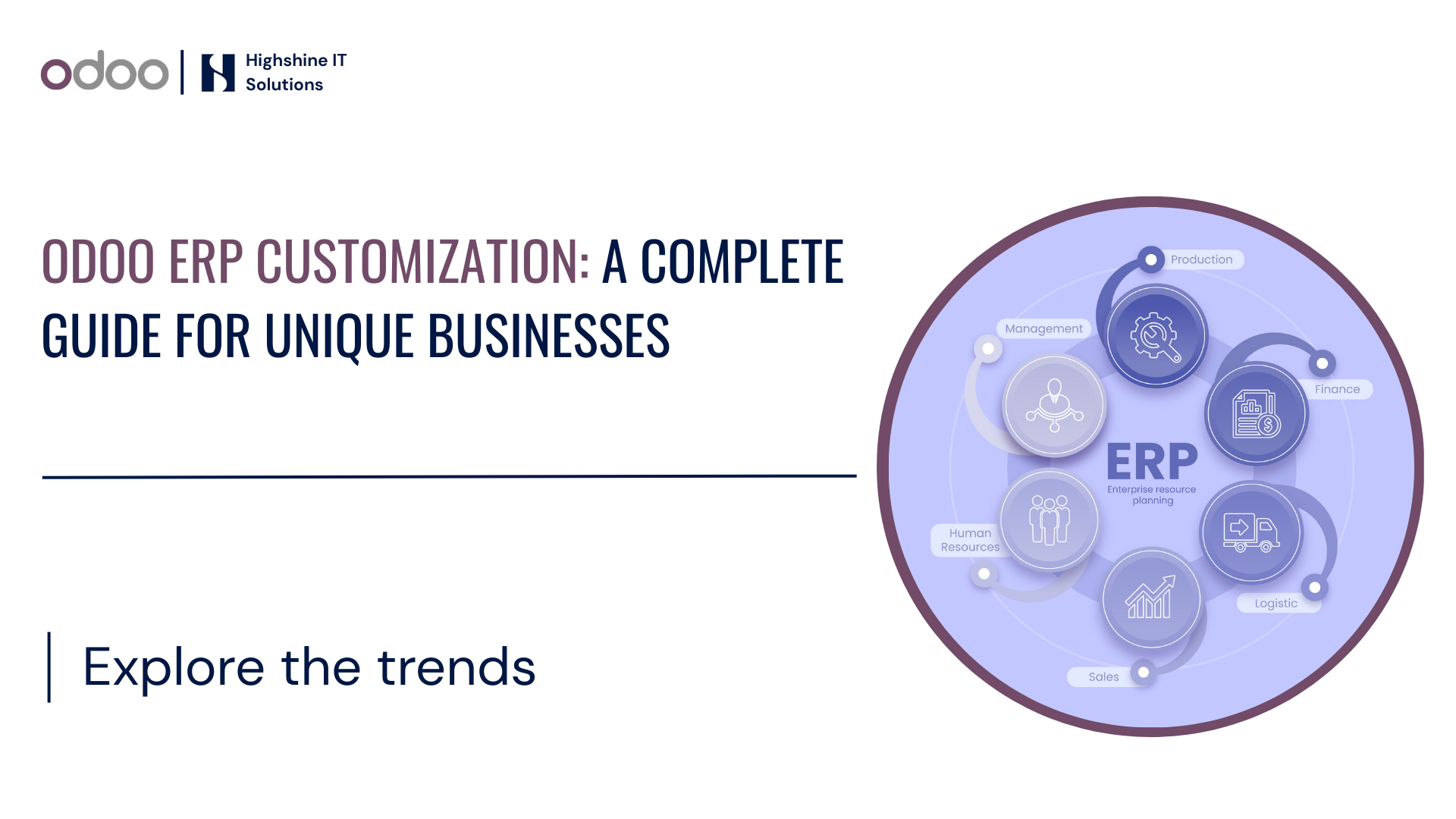 odoo | Highshine IT Solutions

ODOO ERP CUSTOMIZATION: A COMPLETE GUIDE FOR UNIQUE BUSINESSES

Explore the trends

Production
Management
Finance
ERP
Enterprise resource planning
Human Resources
Logistic
Sales